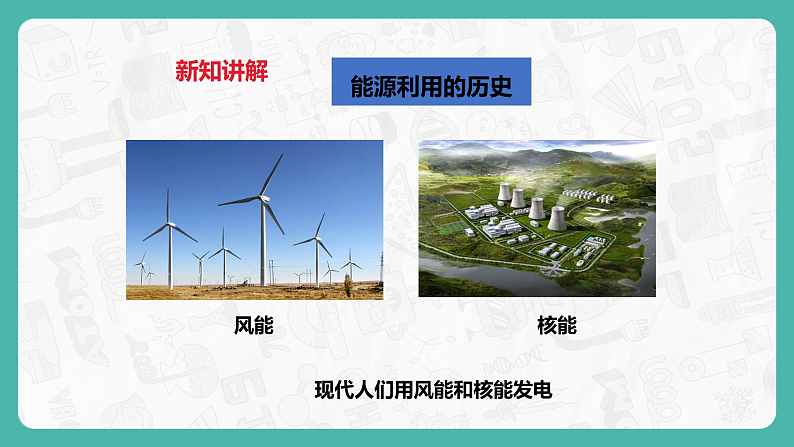 新知讲解

能源利用的历史

风能

核能

现代人们用风能和核能发电